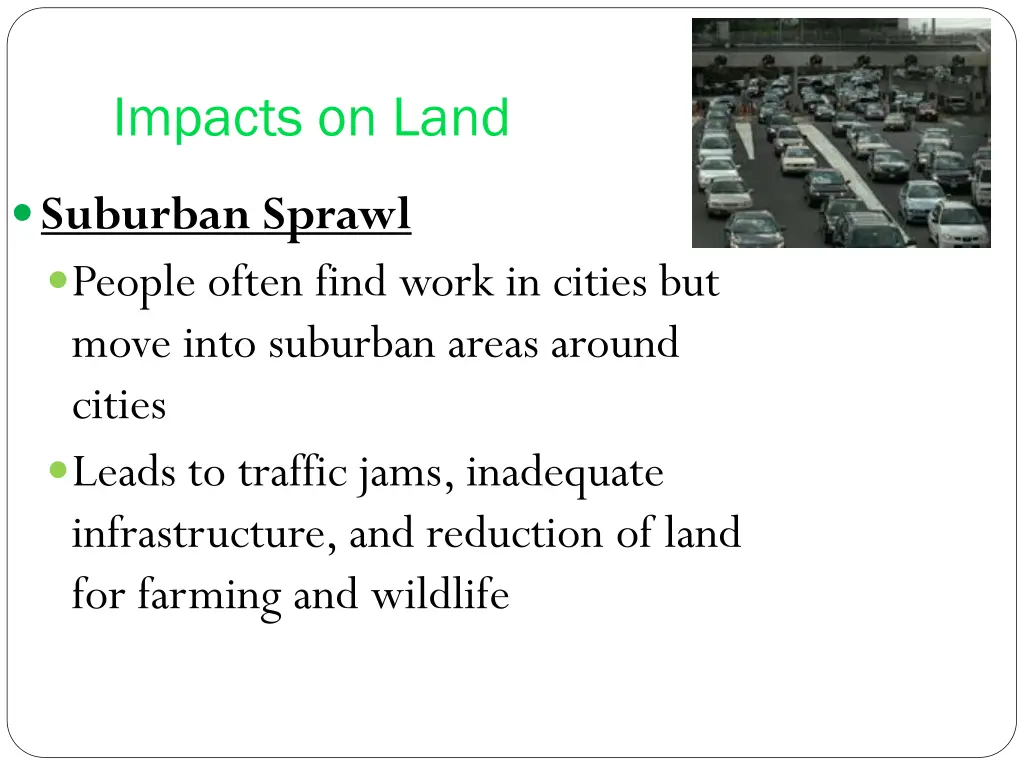 Impacts on Land

Suburban Sprawl

People often find work in cities but move into suburban areas around cities

Leads to traffic jams, inadequate infrastructure, and reduction of land for farming and wildlife